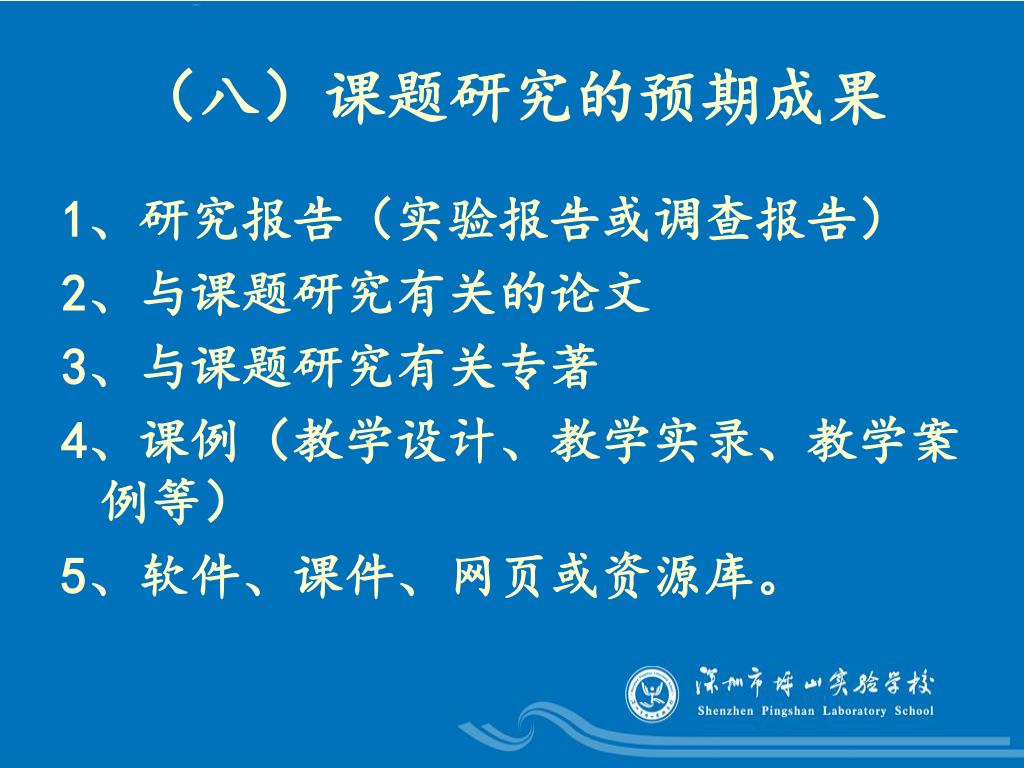 （八）课题研究的预期成果

1、研究报告（实验报告或调查报告）

2、与课题研究有关的论文

3、与课题研究有关专著

4、课例（教学设计、教学实录、教学案例等）

5、软件、课件、网页或资源库。

深圳市坪山实验学校
Shenzhen Pingshan Laboratory School